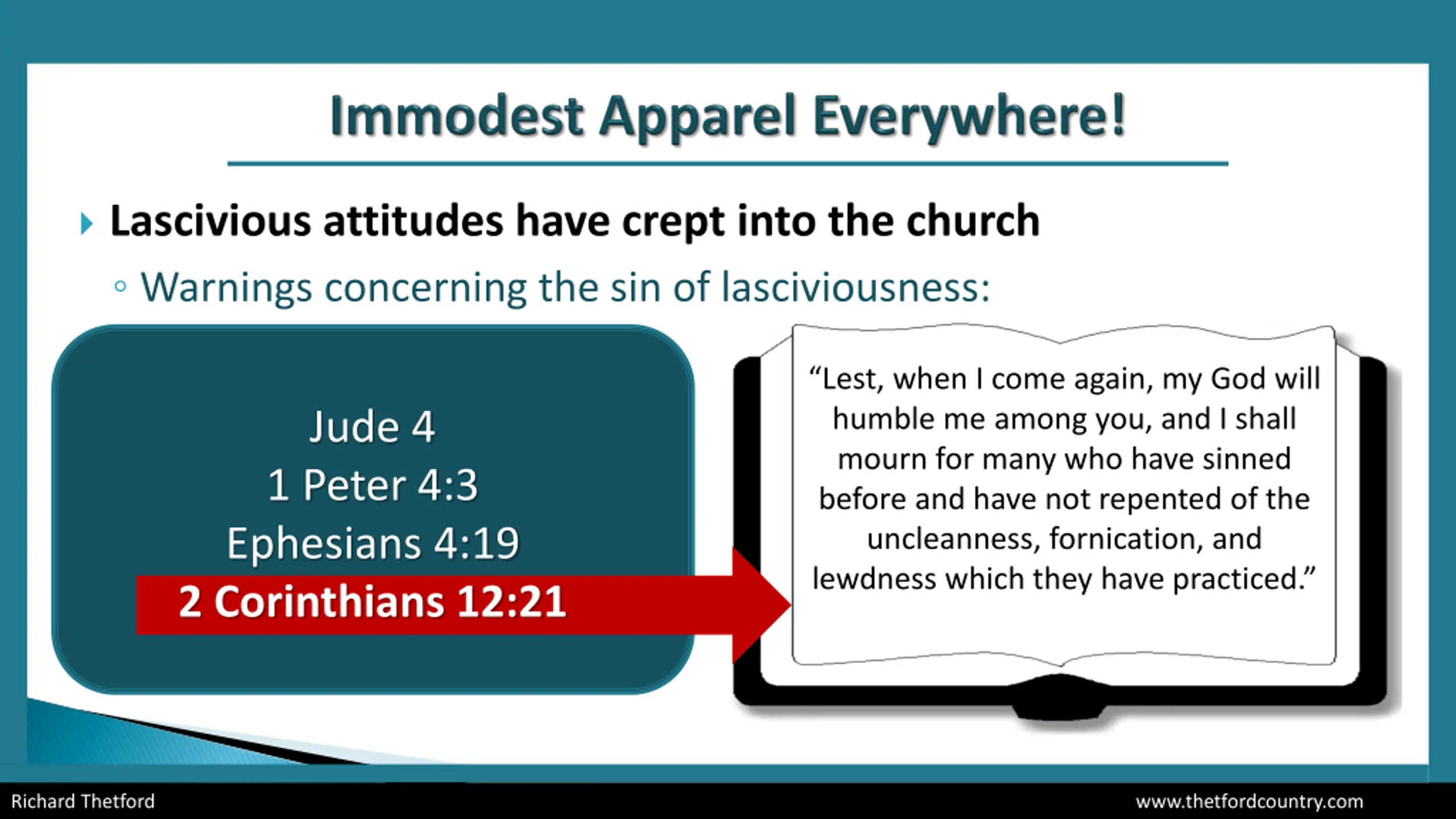 Immodest Apparel Everywhere!

Lascivious attitudes have crept into the church

Warnings concerning the sin of lasciviousness:

Jude 4
1 Peter 4:3
Ephesians 4:19
2 Corinthians 12:21

“Lest, when I come again, my God will humble me among you, and I shall mourn for many who have sinned before and have not repented of the uncleanness, fornication, and lewdness which they have practiced.”

Richard Thetford

www.thetfordcountry.com